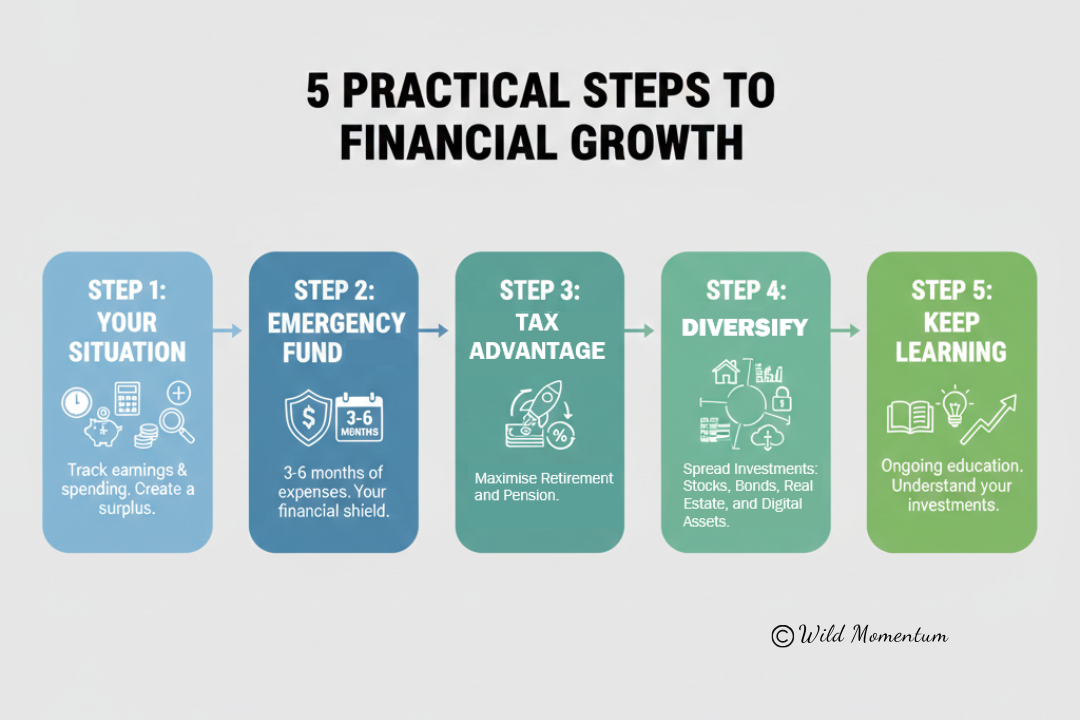 5 PRACTICAL STEPS TO FINANCIAL GROWTH

STEP 1: YOUR SITUATION

Track earnings & spending. Create a surplus.

STEP 2: EMERGENCY FUND

$

3-6 MONTHS

3-6 months of expenses. Your financial shield.

STEP 3: TAX ADVANTAGE

%

Maximise Retirement and Pension.

STEP 4: DIVERSIFY

Spread Investments: Stocks, Bonds, Real Estate, and Digital Assets.

STEP 5: KEEP LEARNING

Ongoing education. Understand your investments.

© Wild Momentum